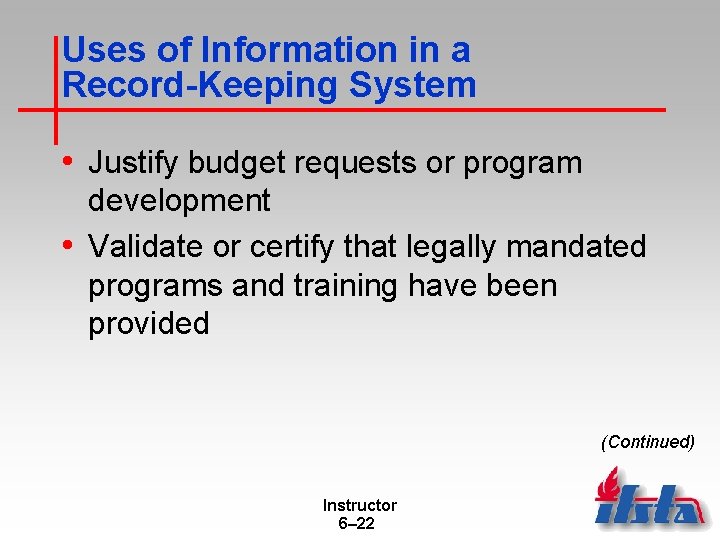 Uses of Information in a Record-Keeping System

• Justify budget requests or program development
• Validate or certify that legally mandated programs and training have been provided

(Continued)

Instructor
6–22

ifsta